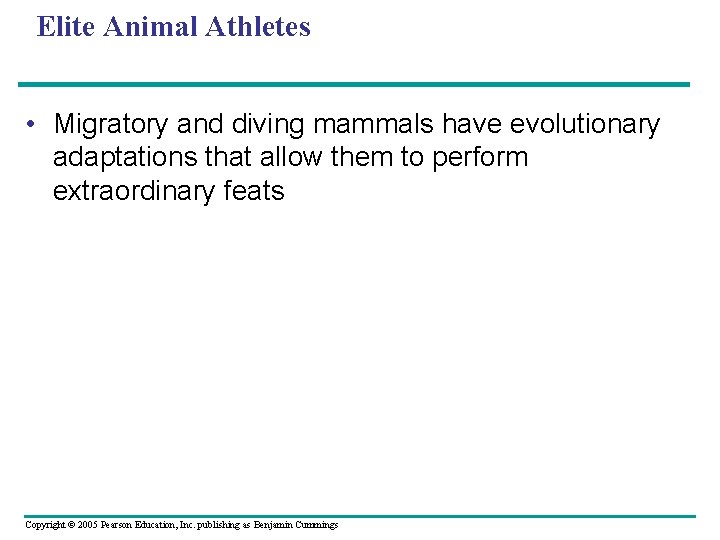 Elite Animal Athletes

• Migratory and diving mammals have evolutionary adaptations that allow them to perform extraordinary feats

Copyright © 2005 Pearson Education, Inc. publishing as Benjamin Cummings